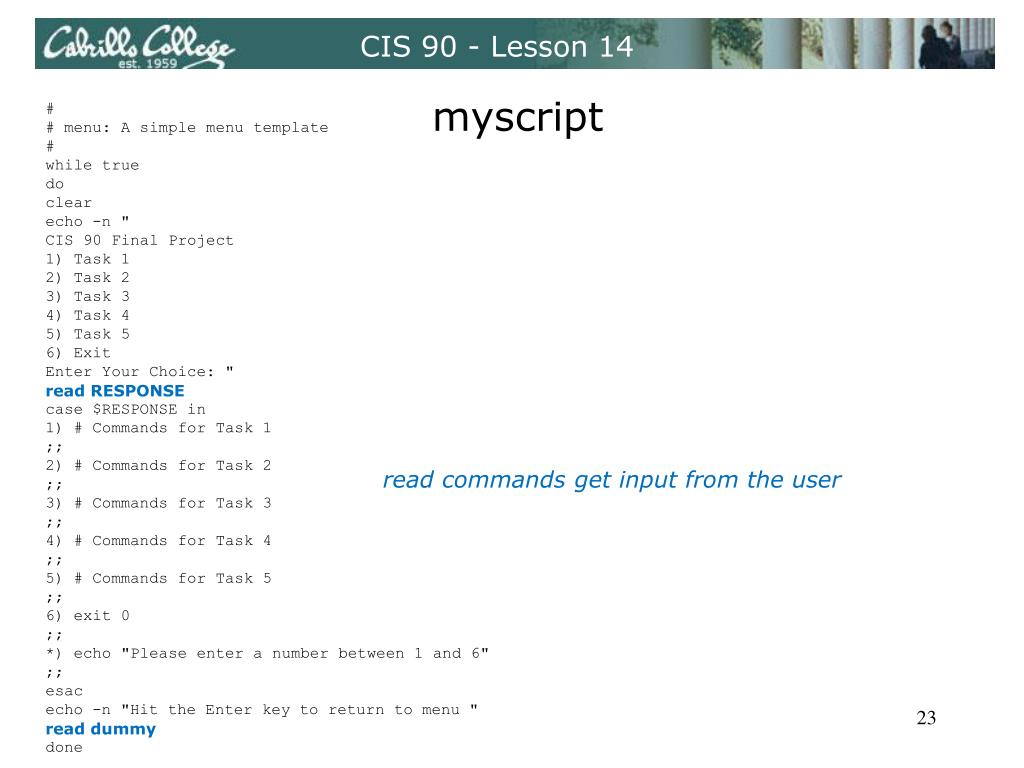 Cabrillo College est. 1959

CIS 90 - Lesson 14

myscript

#
# menu: A simple menu template
#
while true
do
clear
echo -n "
CIS 90 Final Project
1) Task 1
2) Task 2
3) Task 3
4) Task 4
5) Task 5
6) Exit
Enter Your Choice: "
read RESPONSE
case $RESPONSE in
1) # Commands for Task 1
;;
2) # Commands for Task 2
;;
3) # Commands for Task 3
;;
4) # Commands for Task 4
;;
5) # Commands for Task 5
;;
6) exit 0
;;
*) echo "Please enter a number between 1 and 6"
;;
esac
echo -n "Hit the Enter key to return to menu "
read dummy
done

read commands get input from the user

23